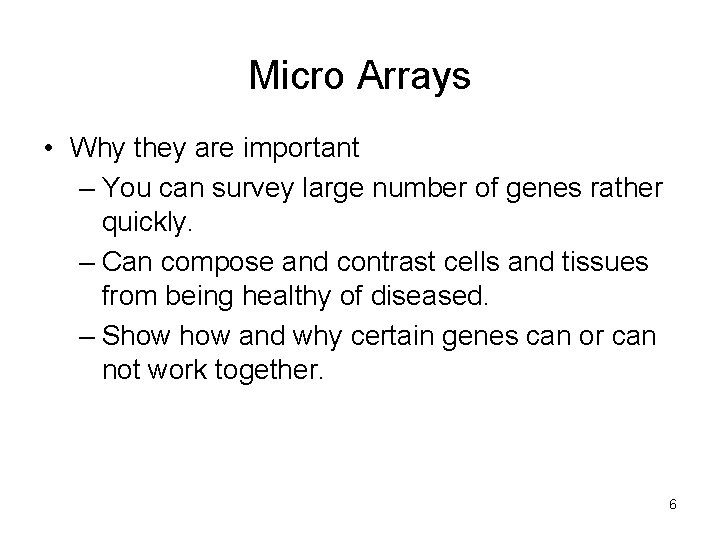 Micro Arrays

• Why they are important
– You can survey large number of genes rather quickly.
– Can compose and contrast cells and tissues from being healthy of diseased.
– Show how and why certain genes can or can not work together.

6